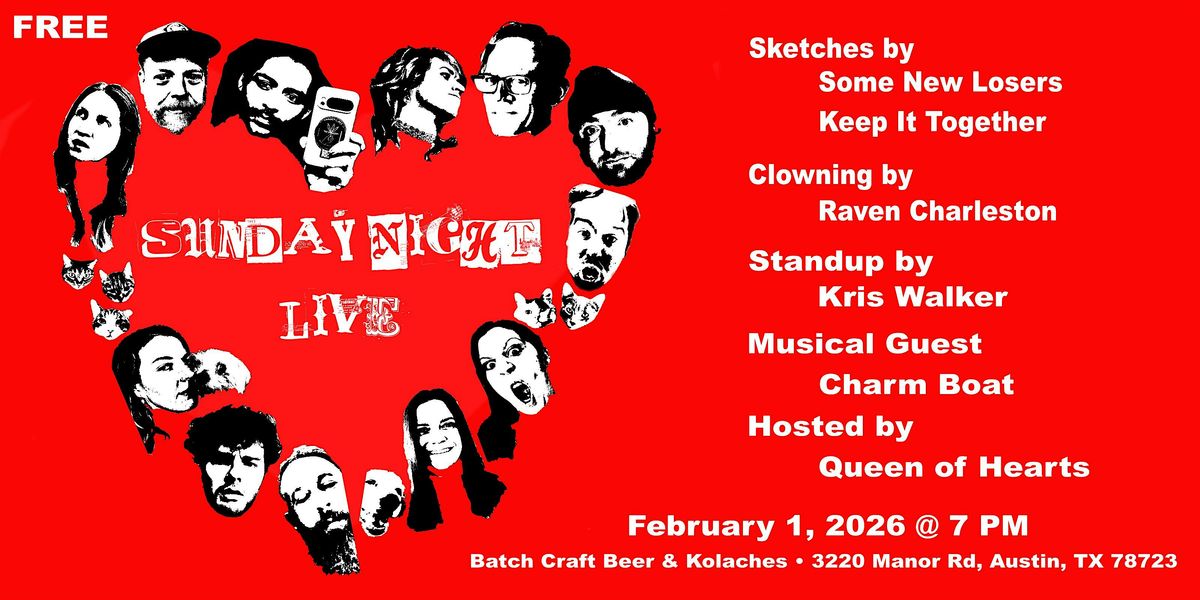 FREE

SUNDAY NIGHT LIVE

Sketches by
Some New Losers
Keep It Together

Clowning by
Raven Charleston

Standup by
Kris Walker

Musical Guest
Charm Boat

Hosted by
Queen of Hearts

February 1, 2026 @ 7 PM

Batch Craft Beer & Kolaches • 3220 Manor Rd, Austin, TX 78723